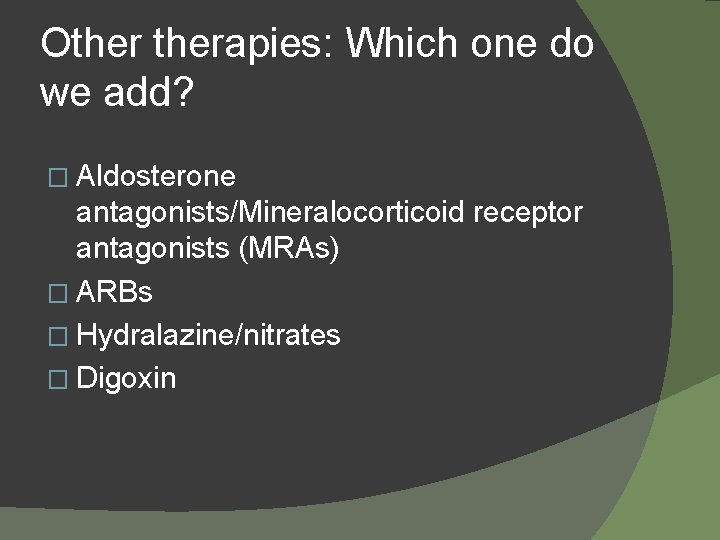 Other therapies: Which one do we add?

□ Aldosterone antagonists/Mineralocorticoid receptor antagonists (MRAs)
□ ARBs
□ Hydralazine/nitrates
□ Digoxin